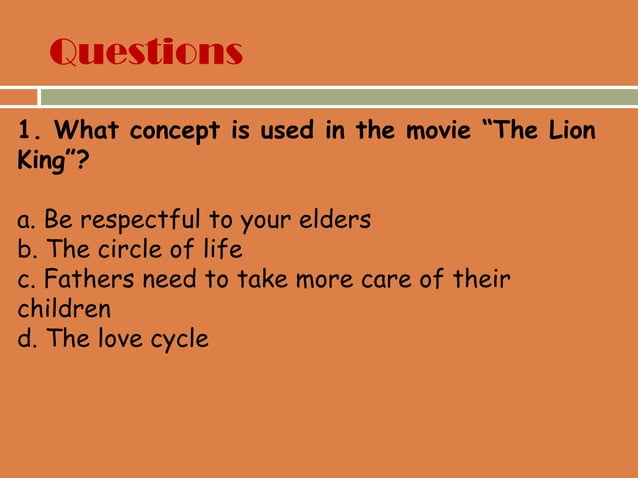 Questions

1. What concept is used in the movie “The Lion King”?

a. Be respectful to your elders
b. The circle of life
c. Fathers need to take more care of their children
d. The love cycle